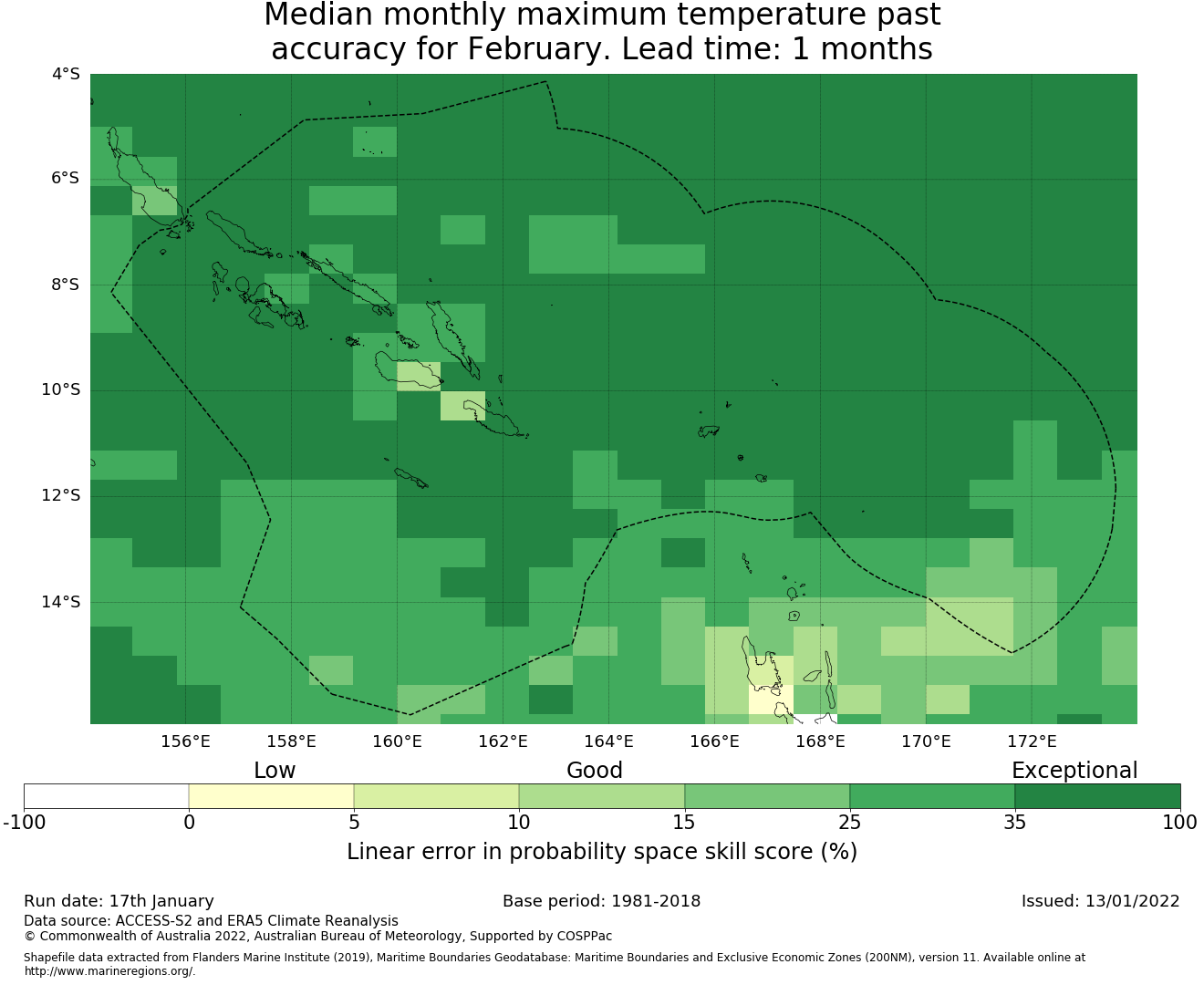 Median monthly maximum temperature past accuracy for February. Lead time: 1 months

4°S
6°S
8°S
10°S
12°S
14°S

156°E 158°E 160°E 162°E 164°E 166°E 168°E 170°E 172°E

Low Good Exceptional

-100 0 5 10 15 25 35 100

Linear error in probability space skill score (%)

Run date: 17th January

Base period: 1981-2018

Issued: 13/01/2022

Data source: ACCESS-S2 and ERA5 Climate Reanalysis
© Commonwealth of Australia 2022, Australian Bureau of Meteorology, Supported by COSPPac

Shapefile data extracted from Flanders Marine Institute (2019), Maritime Boundaries Geodatabase: Maritime Boundaries and Exclusive Economic Zones (200NM), version 11. Available online at http://www.marineregions.org/.